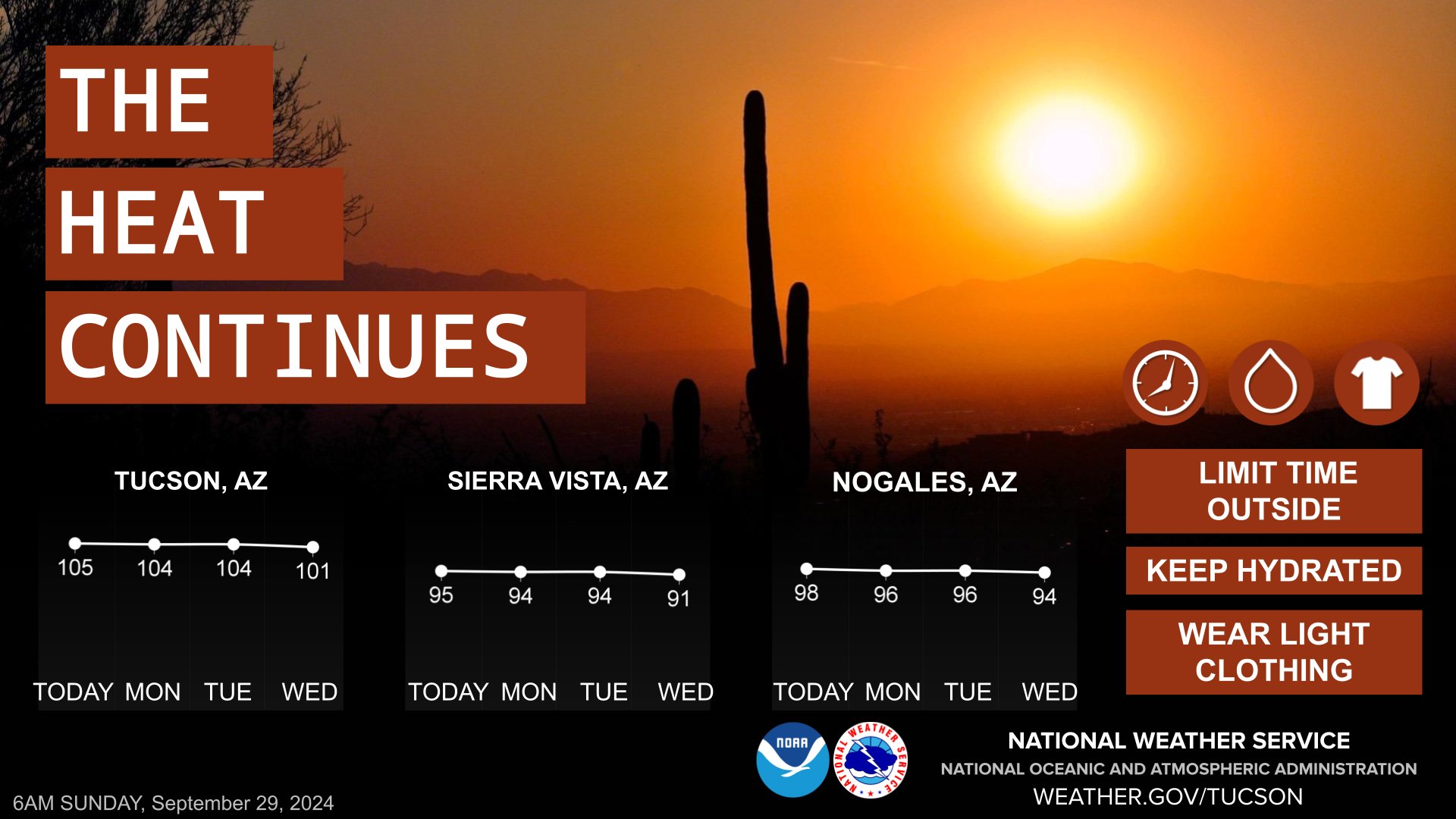 THE
HEAT
CONTINUES

TUCSON, AZ
105 104 104 101
TODAY MON TUE WED

SIERRA VISTA, AZ
95 94 94 91
TODAY MON TUE WED

NOGALES, AZ
98 96 96 94
TODAY MON TUE WED

LIMIT TIME OUTSIDE
KEEP HYDRATED
WEAR LIGHT CLOTHING

NOAA
NATIONAL WEATHER SERVICE

NATIONAL WEATHER SERVICE
NATIONAL OCEANIC AND ATMOSPHERIC ADMINISTRATION
WEATHER.GOV/TUCSON

6AM SUNDAY, September 29, 2024